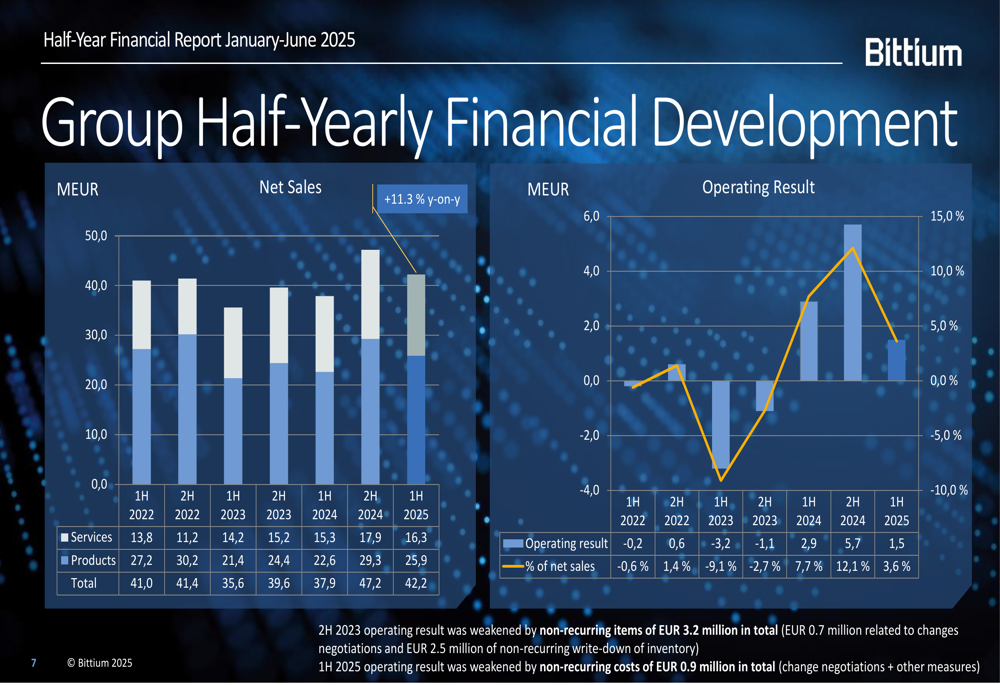 Half-Year Financial Report January-June 2025

Bittium

Group Half-Yearly Financial Development

MEUR

Net Sales

+11.3 % y-on-y

50,0
40,0
30,0
20,0
10,0
0,0

| | 1H 2022 | 2H 2022 | 1H 2023 | 2H 2023 | 1H 2024 | 2H 2024 | 1H 2025 |
|---|---|---|---|---|---|---|---|
| Services | 13,8 | 11,2 | 14,2 | 15,2 | 15,3 | 17,9 | 16,3 |
| Products | 27,2 | 30,2 | 21,4 | 24,4 | 22,6 | 29,3 | 25,9 |
| Total | 41,0 | 41,4 | 35,6 | 39,6 | 37,9 | 47,2 | 42,2 |

MEUR

Operating Result

6,0
4,0
2,0
0,0
-2,0
-4,0

15,0 %
10,0 %
5,0 %
0,0 %
-5,0 %
-10,0 %

| | 1H 2022 | 2H 2022 | 1H 2023 | 2H 2023 | 1H 2024 | 2H 2024 | 1H 2025 |
|---|---|---|---|---|---|---|---|
| Operating result | -0,2 | 0,6 | -3,2 | -1,1 | 2,9 | 5,7 | 1,5 |
| % of net sales | -0,6 % | 1,4 % | -9,1 % | -2,7 % | 7,7 % | 12,1 % | 3,6 % |

2H 2023 operating result was weakened by non-recurring items of EUR 3.2 million in total (EUR 0.7 million related to changes negotiations and EUR 2.5 million of non-recurring write-down of inventory)
1H 2025 operating result was weakened by non-recurring costs of EUR 0.9 million in total (change negotiations + other measures)

7 © Bittium 2025